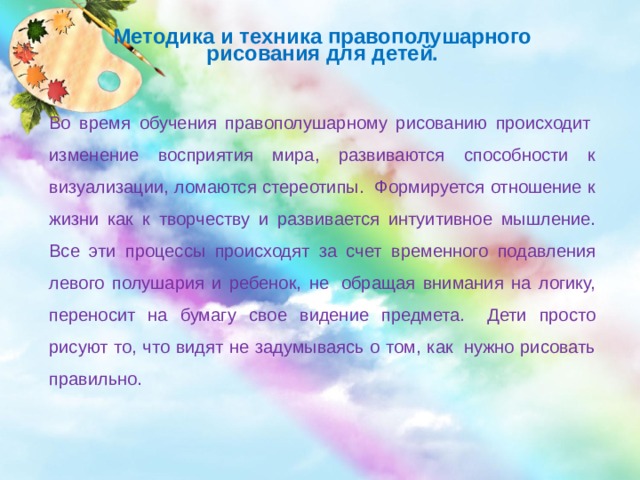 Методика и техника правополушарного рисования для детей.

Во время обучения правополушарному рисованию происходит изменение восприятия мира, развиваются способности к визуализации, ломаются стереотипы. Формируется отношение к жизни как к творчеству и развивается интуитивное мышление. Все эти процессы происходят за счет временного подавления левого полушария и ребенок, не обращая внимания на логику, переносит на бумагу свое видение предмета. Дети просто рисуют то, что видят не задумываясь о том, как нужно рисовать правильно.